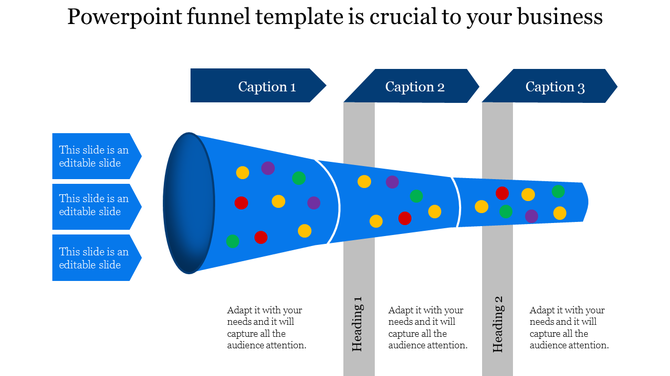 Powerpoint funnel template is crucial to your business

Caption 1

Caption 2

Caption 3

This slide is an editable slide

This slide is an editable slide

This slide is an editable slide

Adapt it with your needs and it will capture all the audience attention.

Heading 1

Adapt it with your needs and it will capture all the audience attention.

Heading 2

Adapt it with your needs and it will capture all the audience attention.